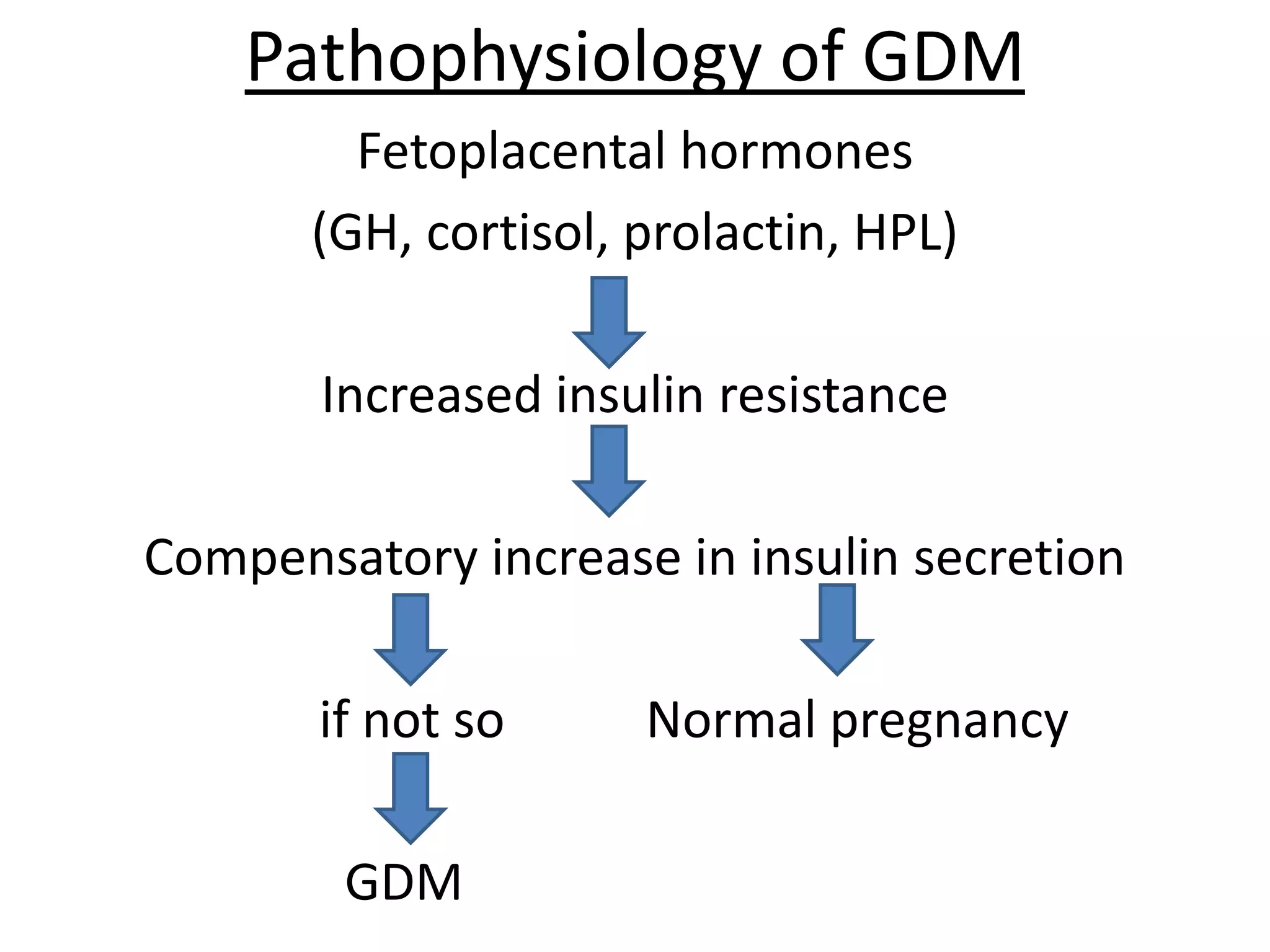 Pathophysiology of GDM

Fetoplacental hormones

(GH, cortisol, prolactin, HPL)

Increased insulin resistance

Compensatory increase in insulin secretion

if not so

Normal pregnancy

GDM